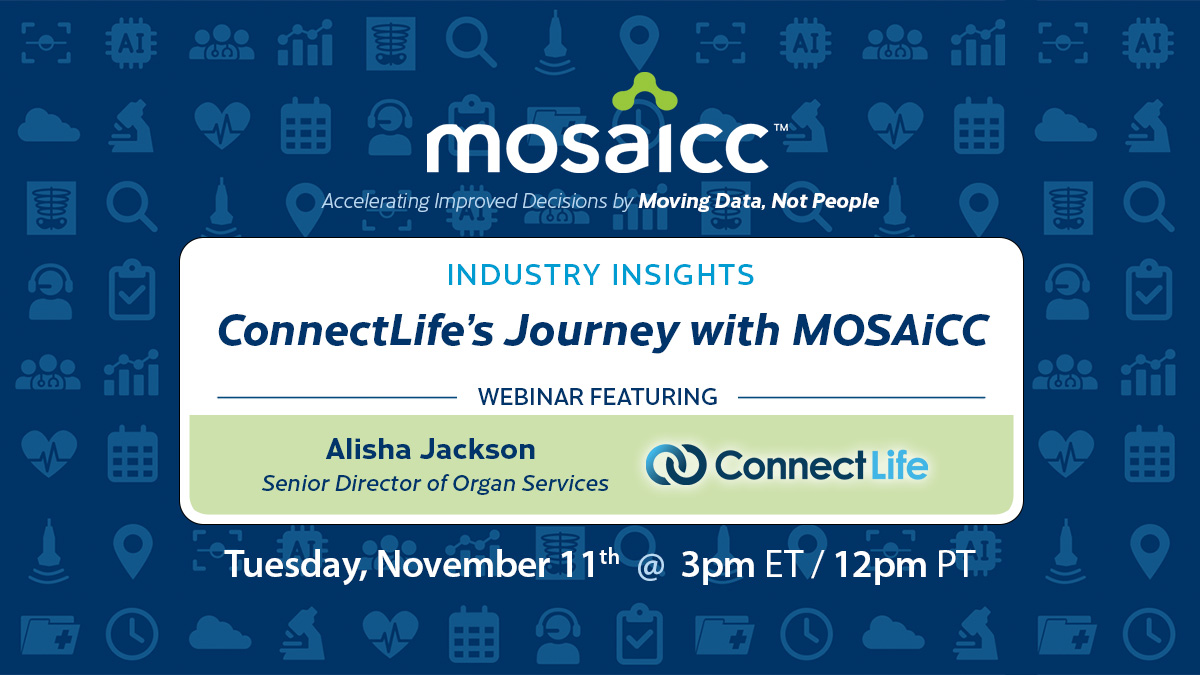 mosaicc™

Accelerating Improved Decisions by Moving Data, Not People

INDUSTRY INSIGHTS

ConnectLife's Journey with MOSAiCC

WEBINAR FEATURING

Alisha Jackson
Senior Director of Organ Services

ConnectLife

Tuesday, November 11th @ 3pm ET / 12pm PT